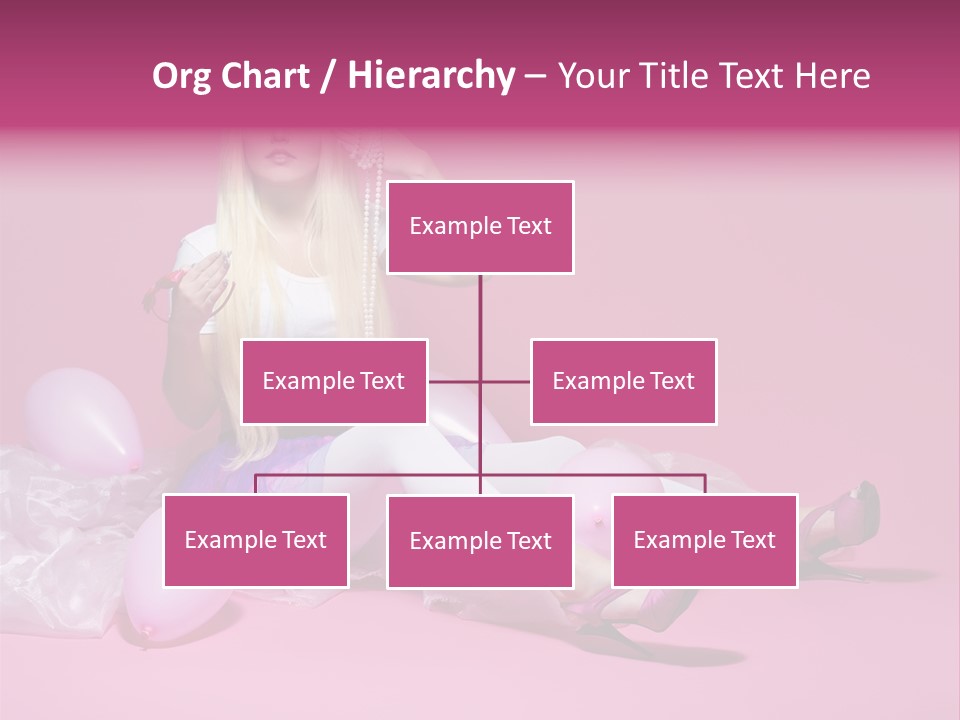 Org Chart / Hierarchy – Your Title Text Here

Example Text

Example Text

Example Text

Example Text

Example Text

Example Text